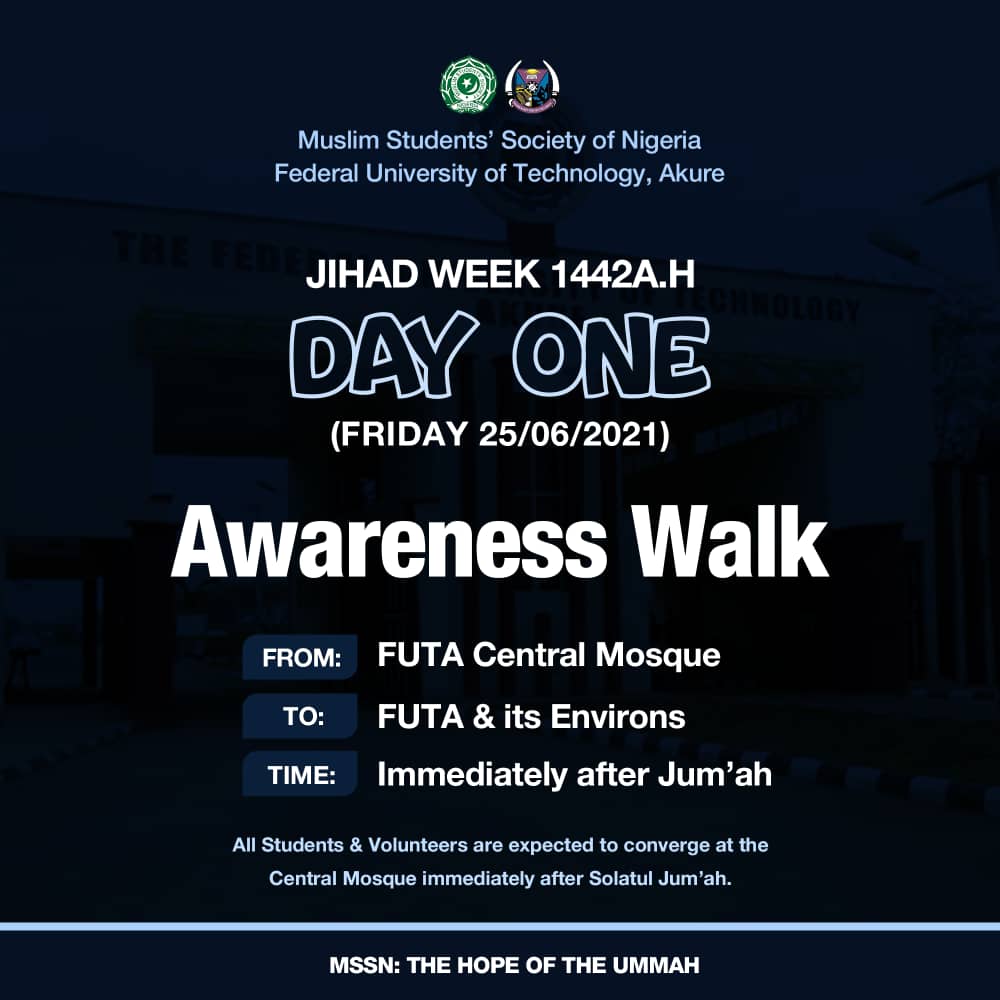 Muslim Students' Society of Nigeria
Federal University of Technology, Akure

JIHAD WEEK 1442A.H

DAY ONE

(FRIDAY 25/06/2021)

Awareness Walk

FROM: FUTA Central Mosque

TO: FUTA & its Environs

TIME: Immediately after Jum'ah

All Students & Volunteers are expected to converge at the Central Mosque immediately after Solatul Jum'ah.

MSSN: THE HOPE OF THE UMMAH